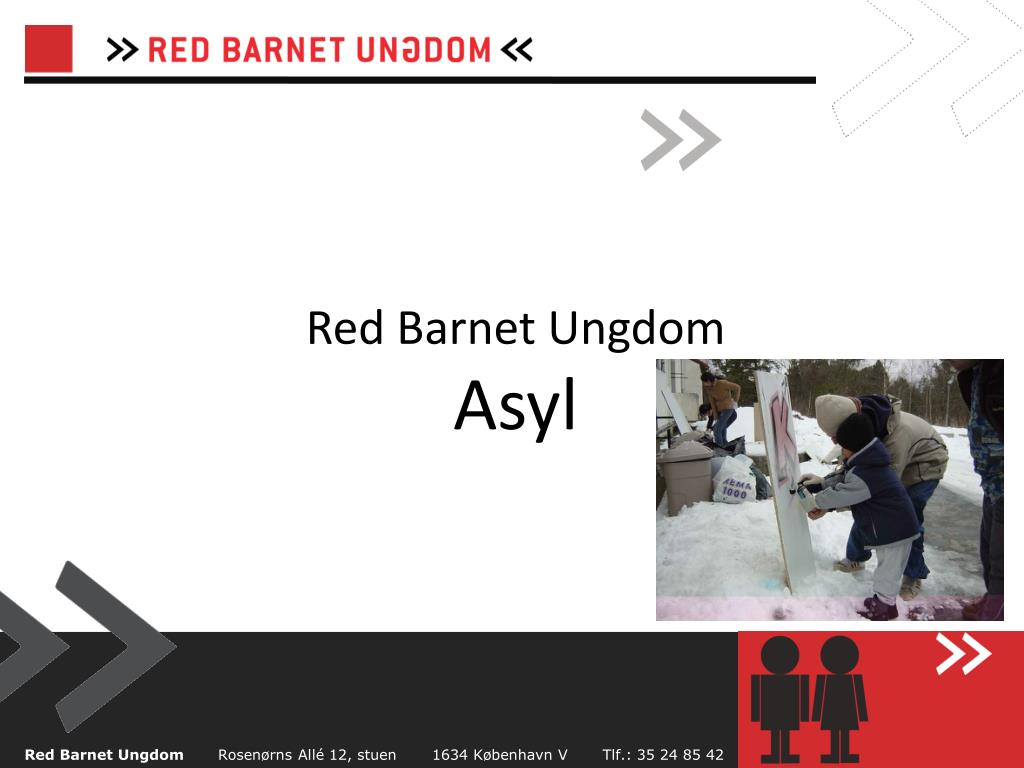 » RED BARNET UNGDOM «

Red Barnet Ungdom
Asyl

REMA 1000

Red Barnet Ungdom Rosenørns Allé 12, stuen 1634 København V Tlf.: 35 24 85 42